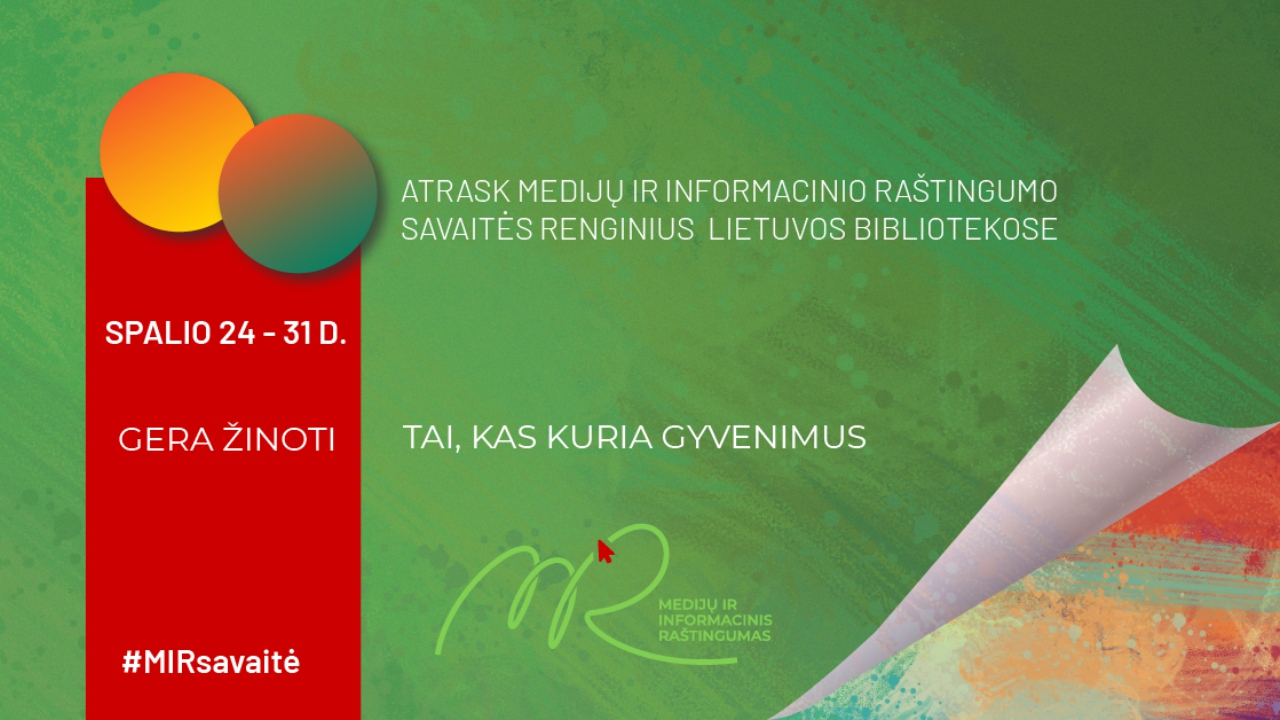 ATRASK MEDIJŲ IR INFORMACINIO RAŠTINGUMO SAVAITĖS RENGINIUS LIETUVOS BIBLIOTEKOSE

SPALIO 24 - 31 D.

GERA ŽINOTI

TAI, KAS KURIA GYVENIMUS

MIR

MEDIJŲ IR INFORMACINIS RAŠTINGUMAS

#MIRsavaitė